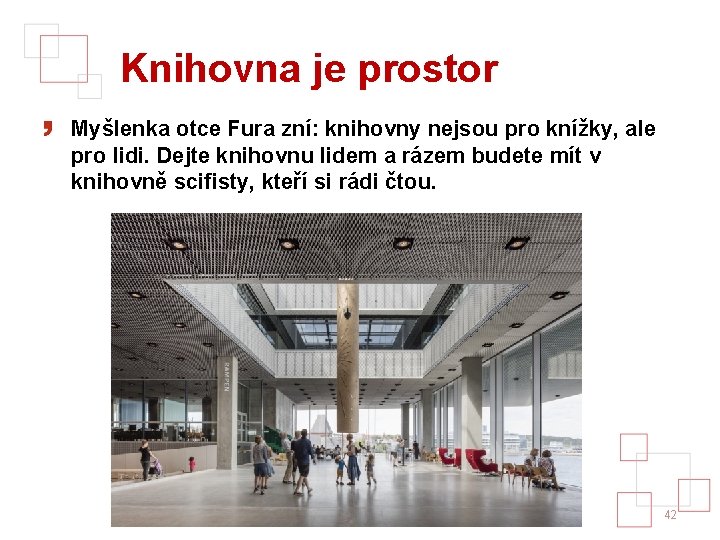 Knihovna je prostor

Myšlenka otce Fura zní: knihovny nejsou pro knížky, ale pro lidi. Dejte knihovnu lidem a rázem budete mít v knihovně scifisty, kteří si rádi čtou.

RAMPEN

42